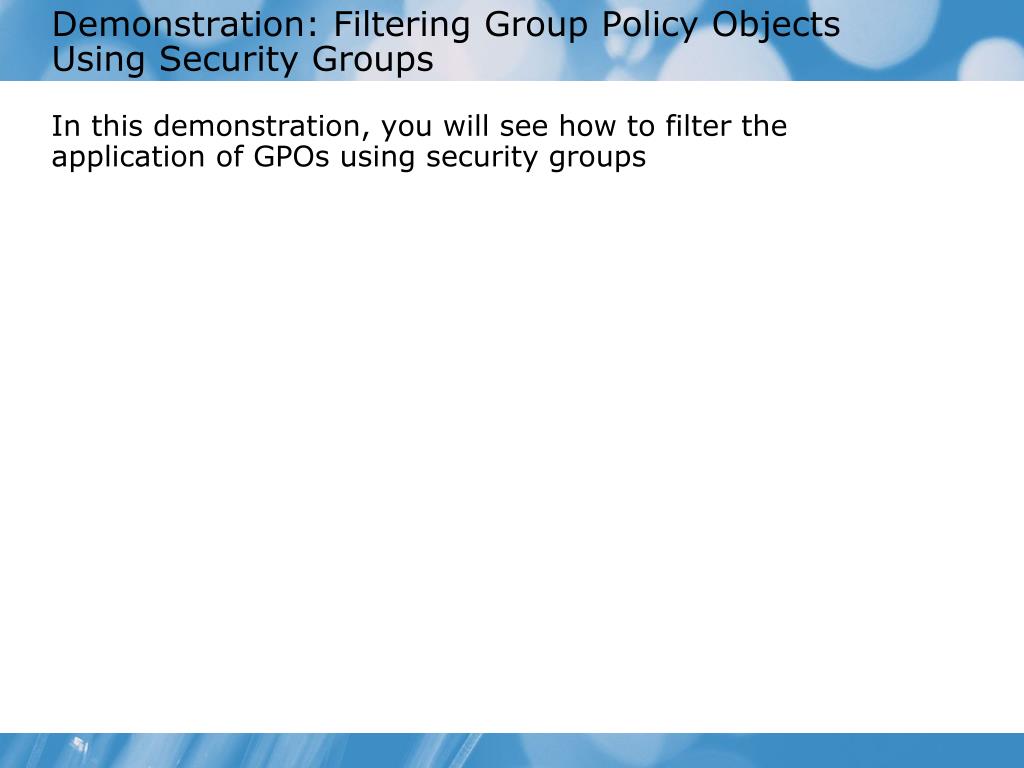 Demonstration: Filtering Group Policy Objects Using Security Groups

In this demonstration, you will see how to filter the application of GPOs using security groups